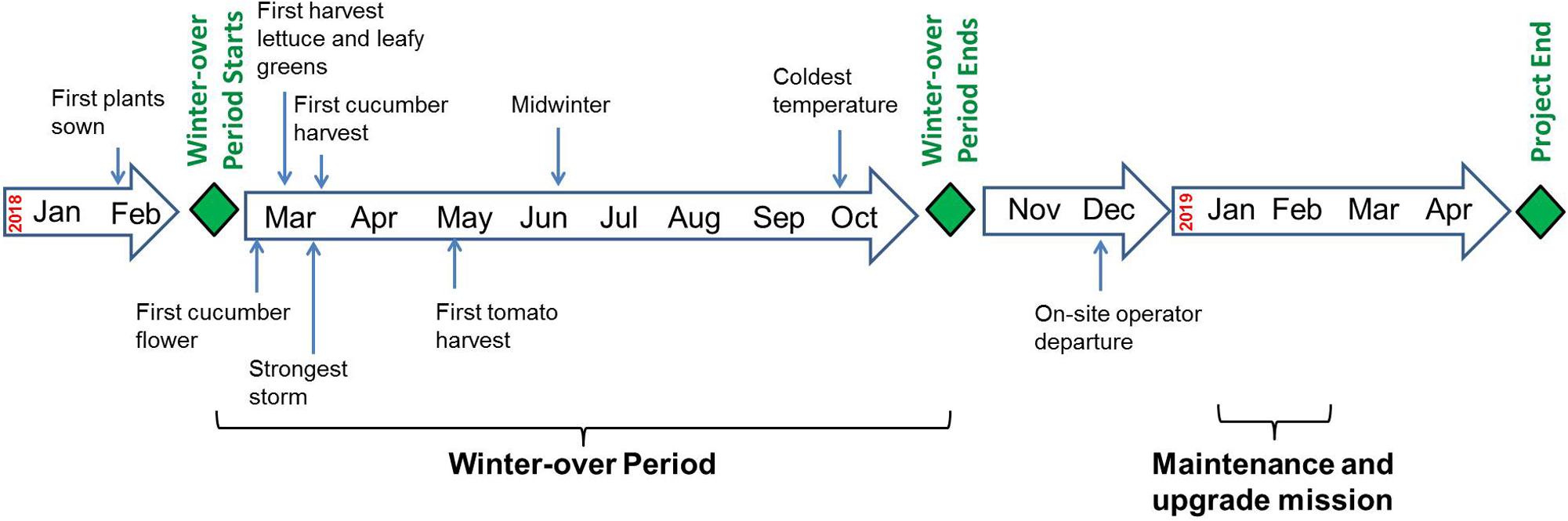 First plants sown

Winter-over Period Starts

First harvest lettuce and leafy greens

First cucumber harvest

Midwinter

Coldest temperature

Winter-over Period Ends

Project End

2018 Jan Feb

Mar Apr May Jun Jul Aug Sep Oct

Nov Dec

2019 Jan Feb Mar Apr

First cucumber flower

Strongest storm

First tomato harvest

On-site operator departure

Winter-over Period

Maintenance and upgrade mission